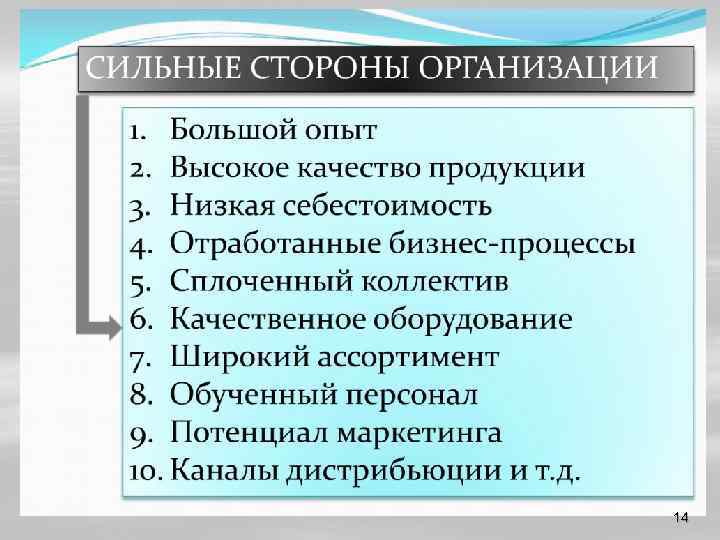 СИЛЬНЫЕ СТОРОНЫ ОРГАНИЗАЦИИ

1. Большой опыт
2. Высокое качество продукции
3. Низкая себестоимость
4. Отработанные бизнес-процессы
5. Сплоченный коллектив
6. Качественное оборудование
7. Широкий ассортимент
8. Обученный персонал
9. Потенциал маркетинга
10. Каналы дистрибьюции и т.д.

14